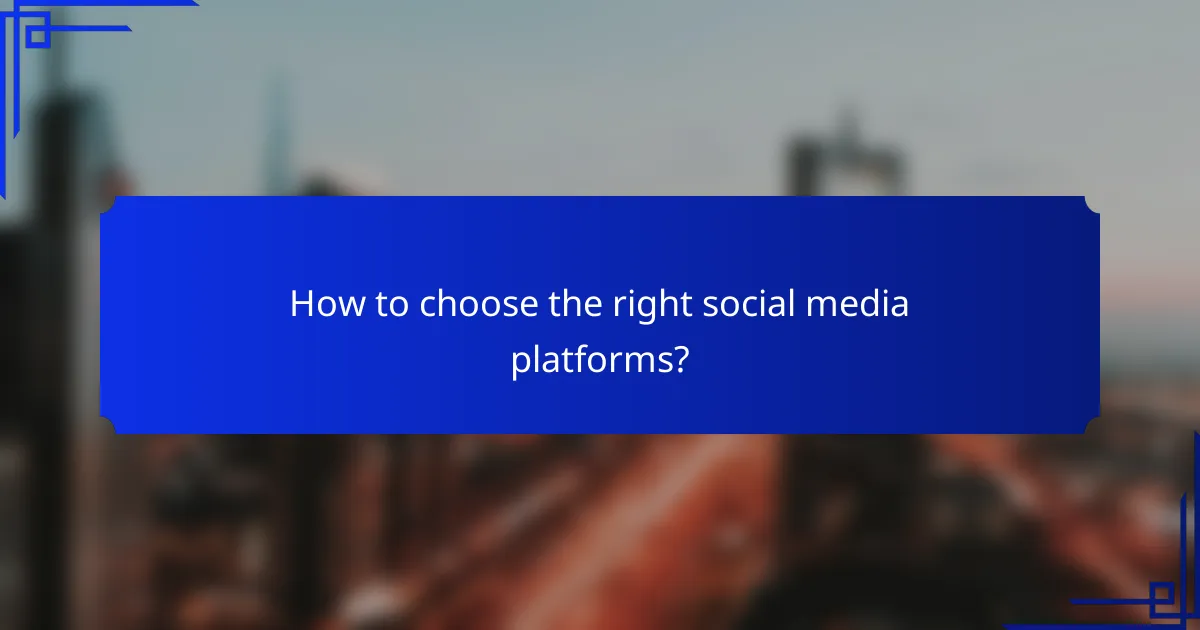 How to choose the right social media platforms?